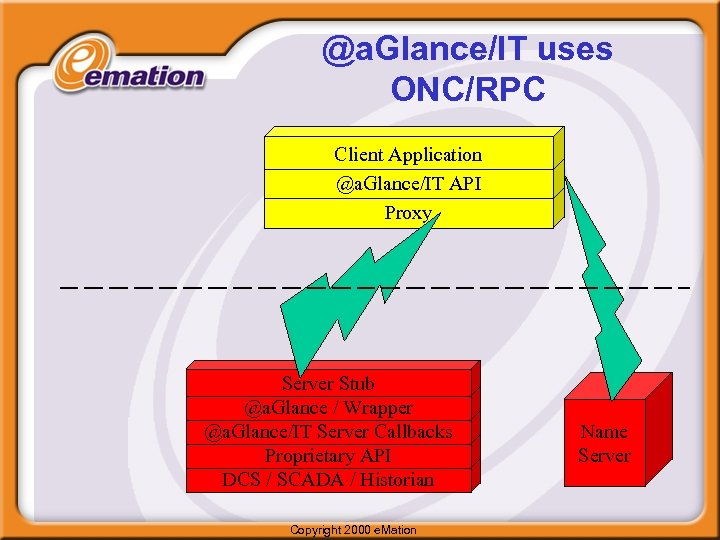 emation

@aGlance/IT uses ONC/RPC

Client Application
@aGlance/IT API
Proxy

Server Stub
@aGlance / Wrapper
@aGlance/IT Server Callbacks
Proprietary API
DCS / SCADA / Historian

Name Server

Copyright 2000 eMation